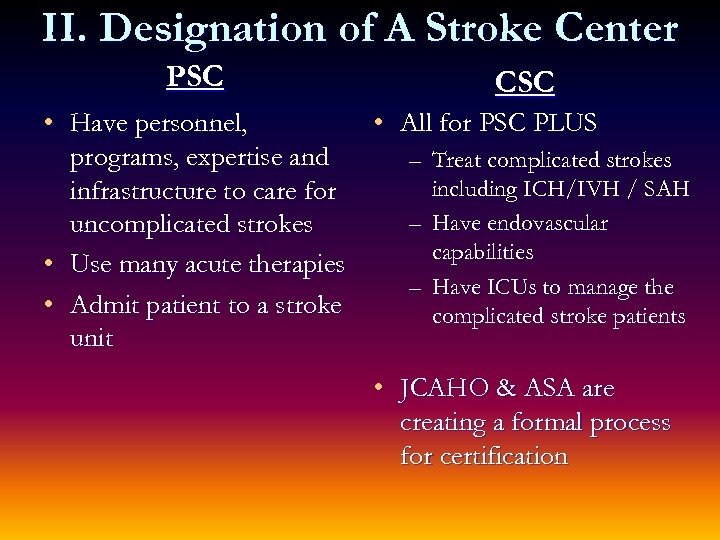 II. Designation of A Stroke Center

PSC

• Have personnel, programs, expertise and infrastructure to care for uncomplicated strokes
• Use many acute therapies
• Admit patient to a stroke unit

CSC

• All for PSC PLUS
– Treat complicated strokes including ICH/IVH / SAH
– Have endovascular capabilities
– Have ICUs to manage the complicated stroke patients

• JCAHO & ASA are creating a formal process for certification